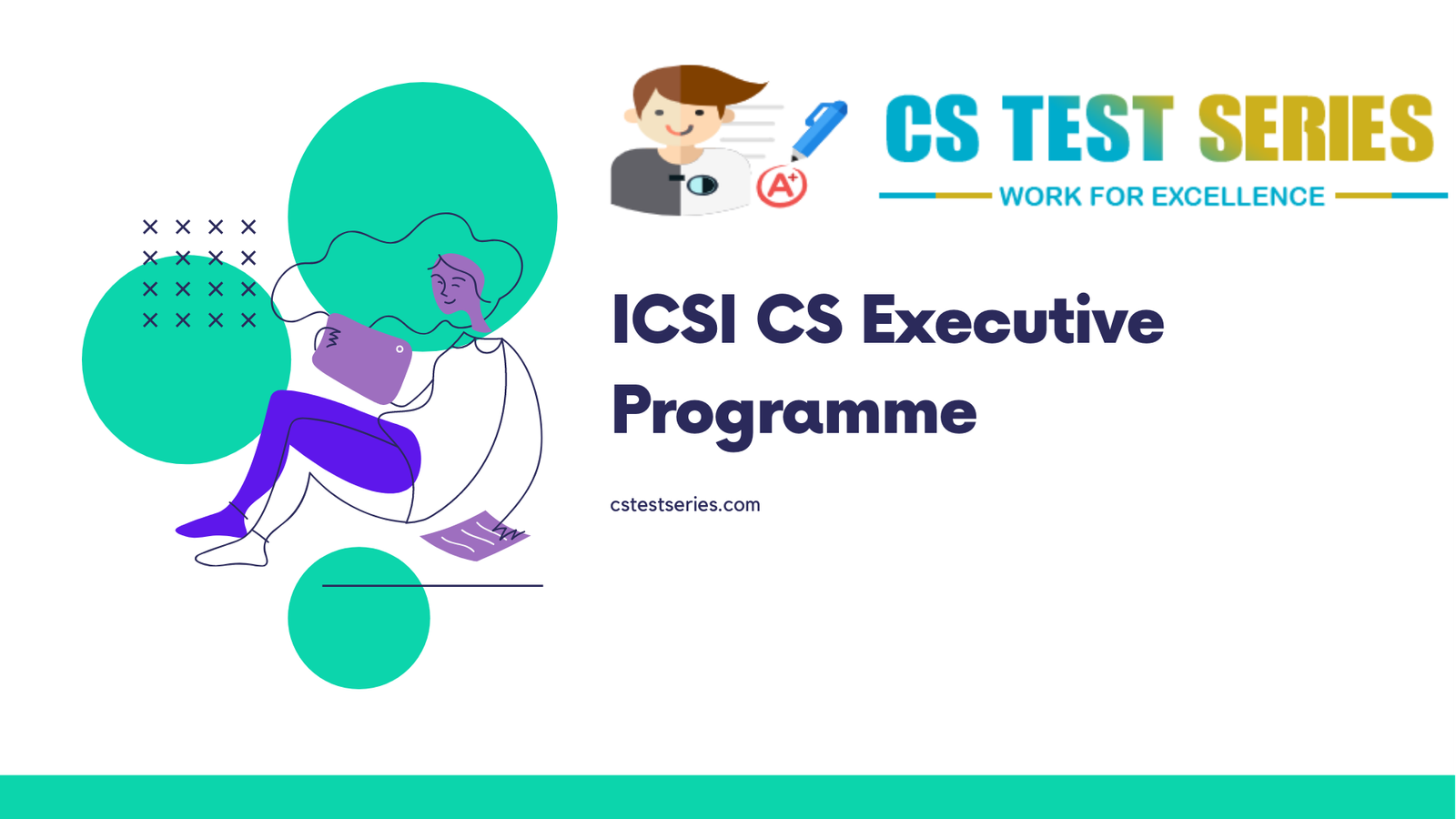 A+

CS TEST SERIES

WORK FOR EXCELLENCE

ICSI CS Executive Programme

cstestseries.com